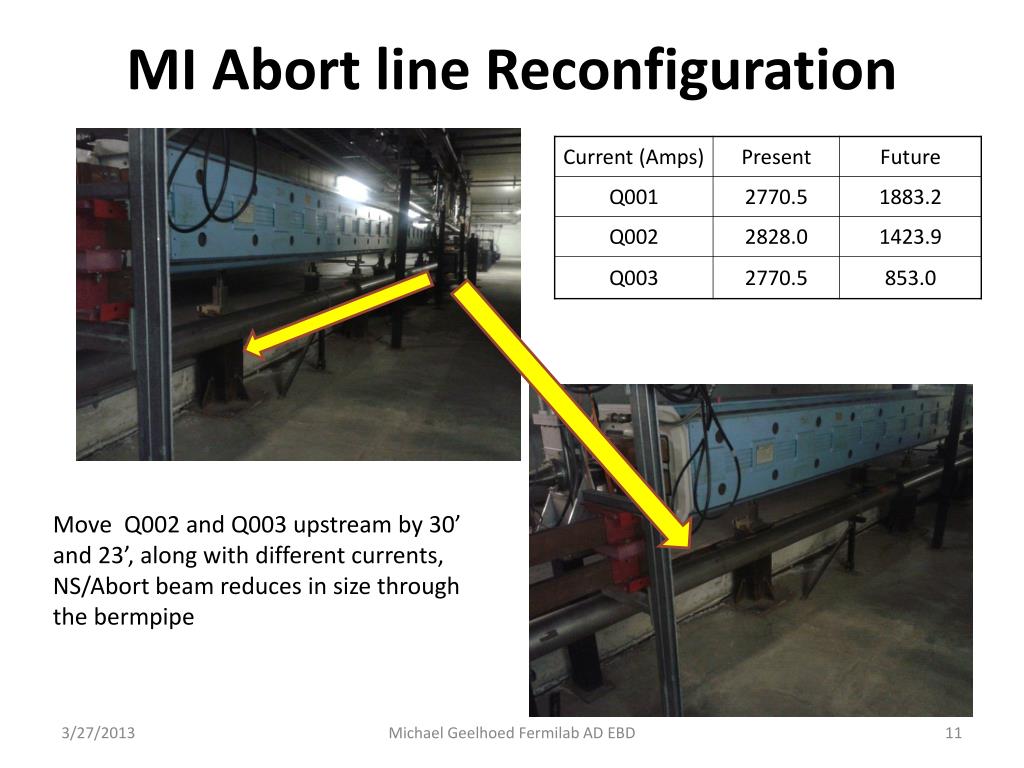 MI Abort line Reconfiguration

| Current (Amps) | Present | Future |
|---|---|---|
| Q001 | 2770.5 | 1883.2 |
| Q002 | 2828.0 | 1423.9 |
| Q003 | 2770.5 | 853.0 |

Move Q002 and Q003 upstream by 30’ and 23’, along with different currents, NS/Abort beam reduces in size through the bermpipe

3/27/2013

Michael Geelhoed Fermilab AD EBD

11